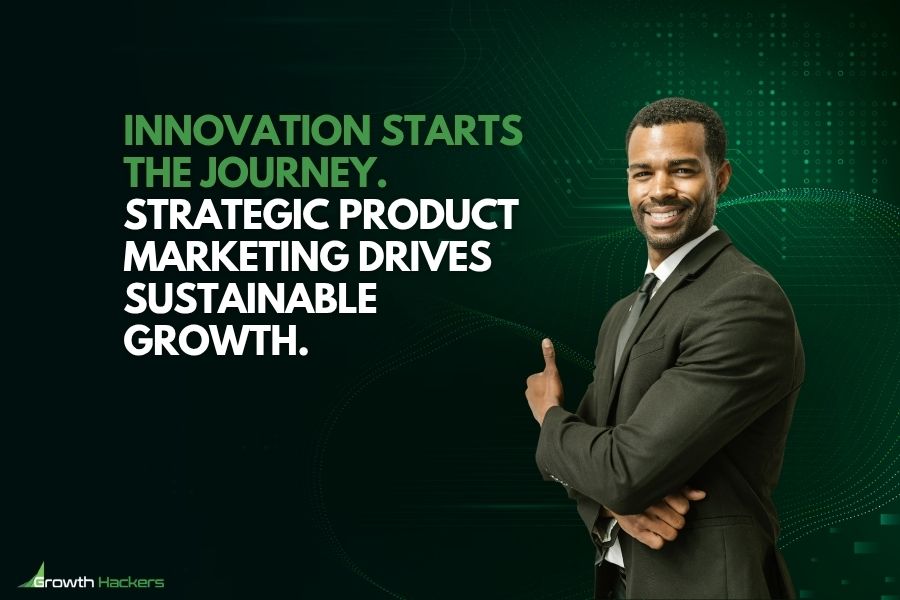 INNOVATION STARTS THE JOURNEY.
STRATEGIC PRODUCT MARKETING DRIVES SUSTAINABLE GROWTH.

Growth Hackers